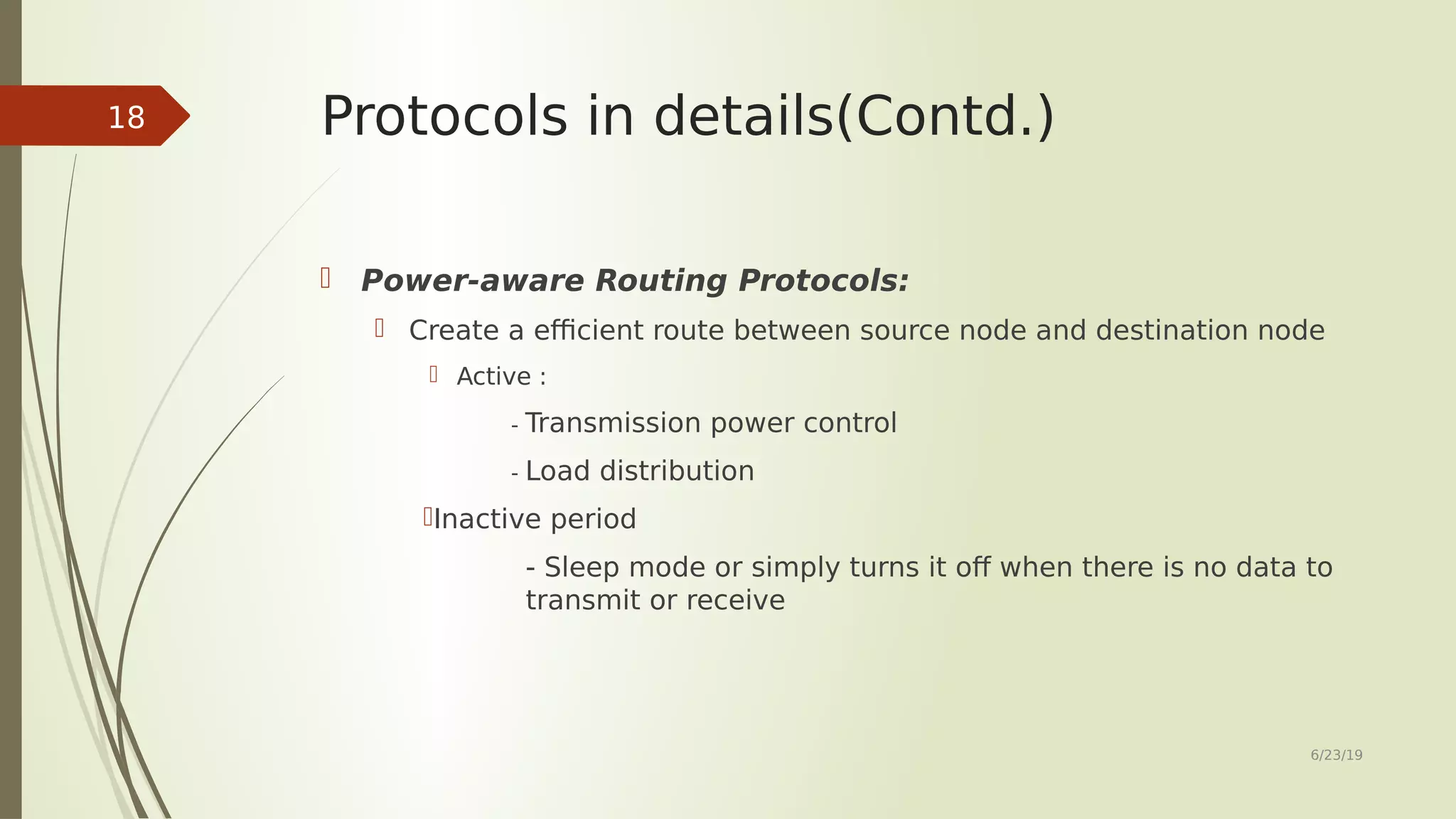 18

Protocols in details(Contd.)

Power-aware Routing Protocols:

Create a efficient route between source node and destination node

Active :

- Transmission power control

- Load distribution

Inactive period

- Sleep mode or simply turns it off when there is no data to transmit or receive

6/23/19